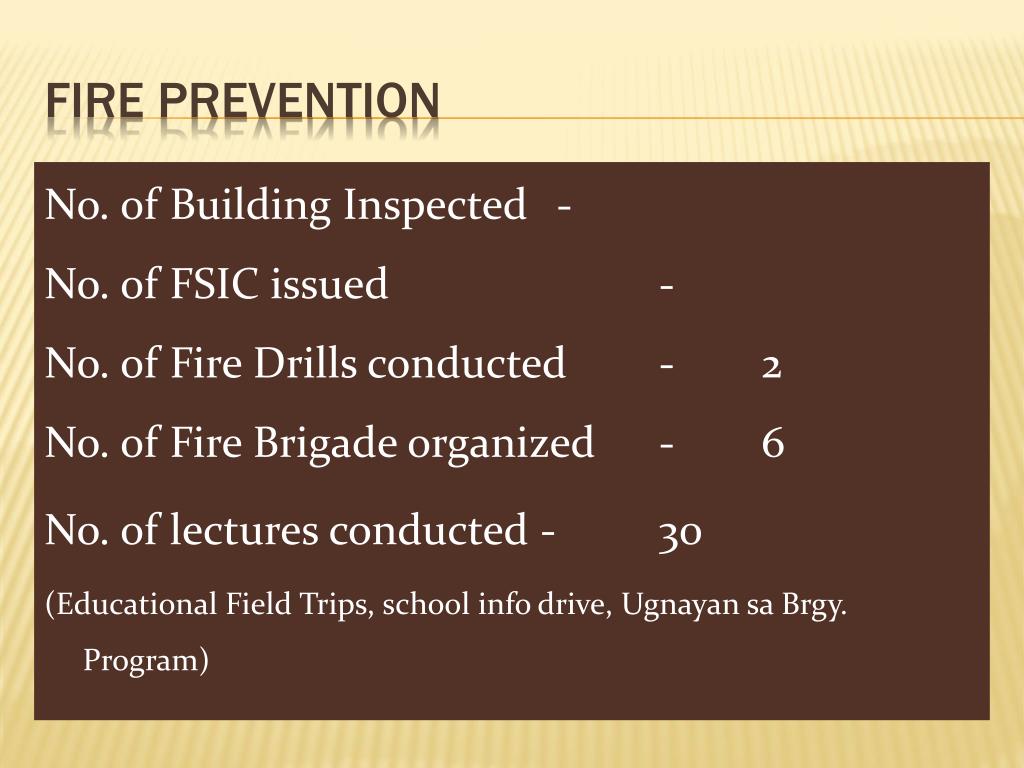 FIRE PREVENTION

No. of Building Inspected -

No. of FSIC issued -

No. of Fire Drills conducted - 2

No. of Fire Brigade organized - 6

No. of lectures conducted - 30

(Educational Field Trips, school info drive, Ugnayan sa Brgy. Program)